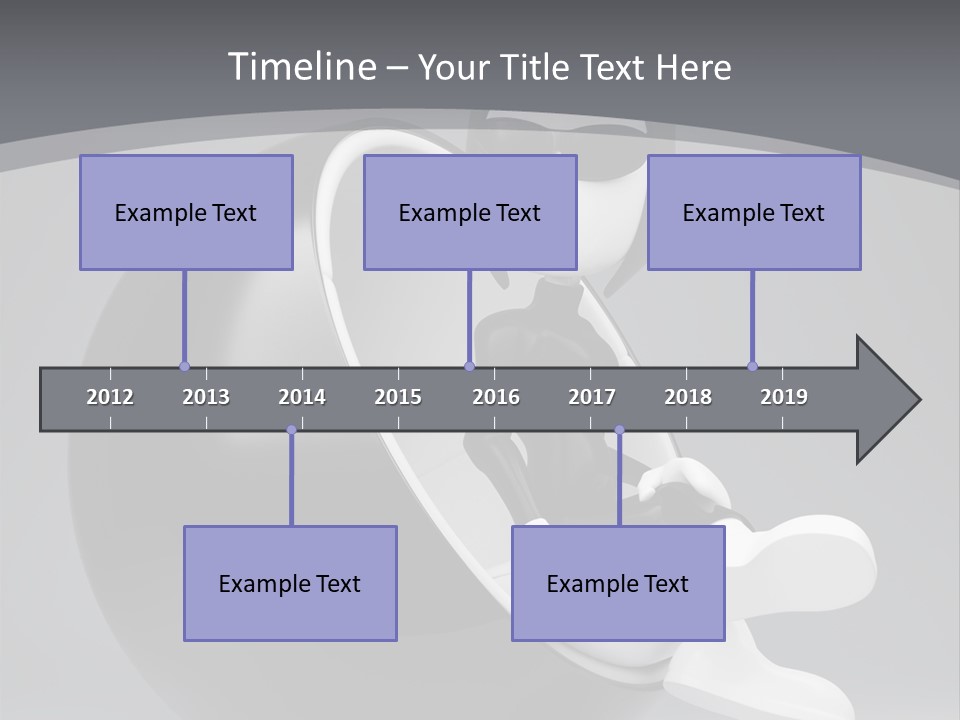 Timeline – Your Title Text Here

Example Text

Example Text

Example Text

2012 2013 2014 2015 2016 2017 2018 2019

Example Text

Example Text